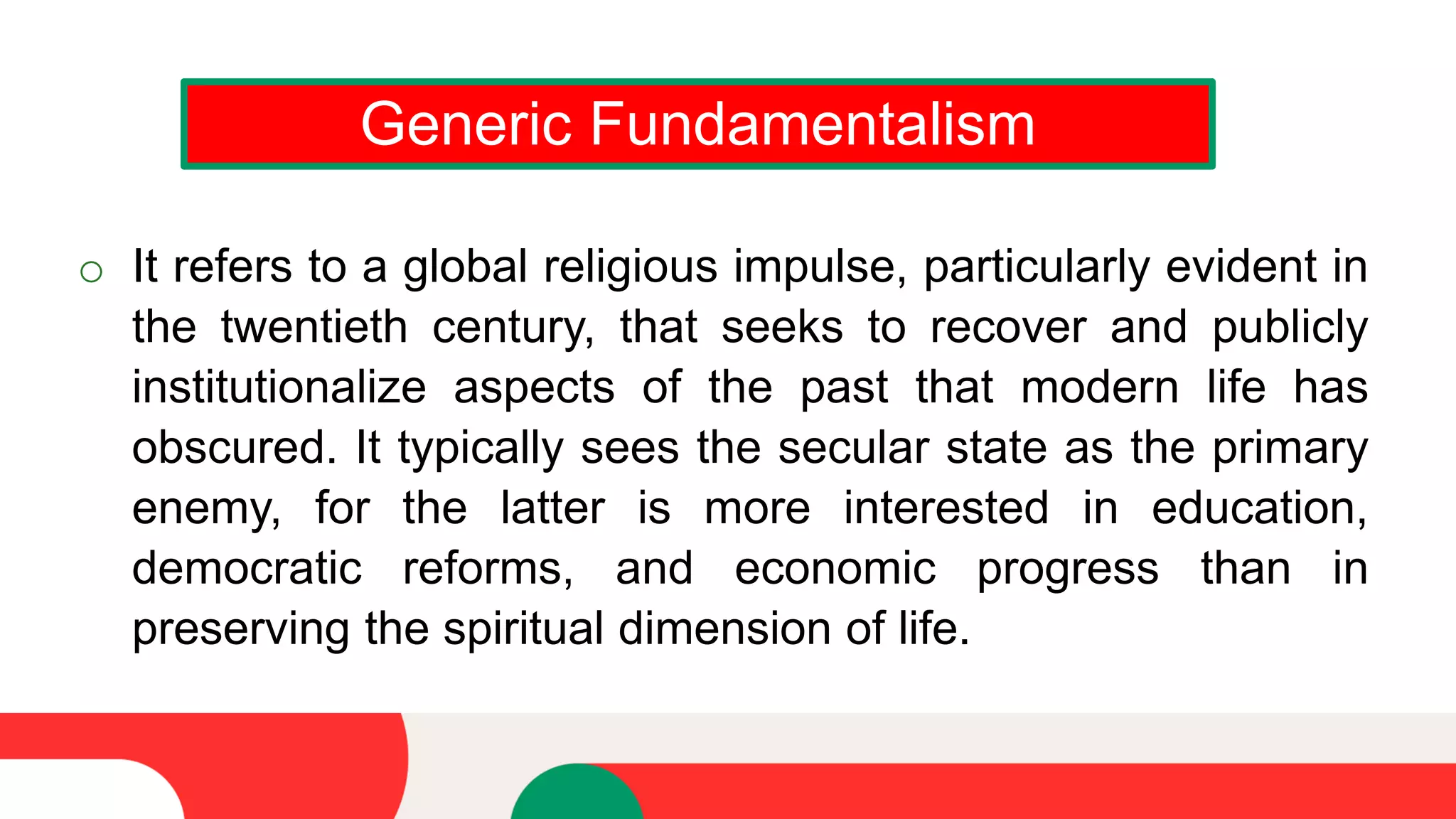 Generic Fundamentalism

○ It refers to a global religious impulse, particularly evident in the twentieth century, that seeks to recover and publicly institutionalize aspects of the past that modern life has obscured. It typically sees the secular state as the primary enemy, for the latter is more interested in education, democratic reforms, and economic progress than in preserving the spiritual dimension of life.